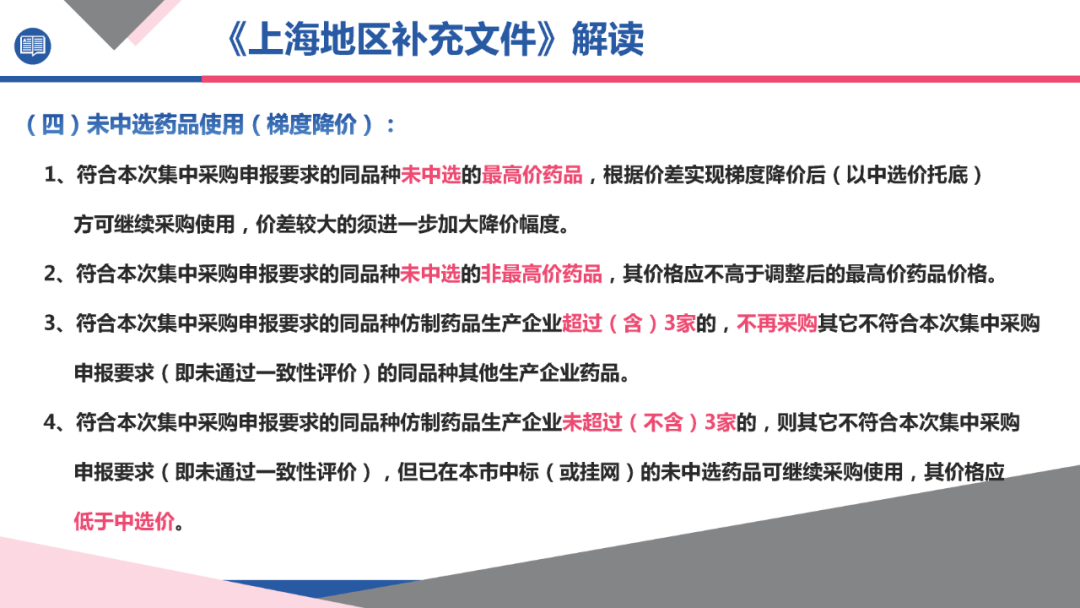 《上海地区补充文件》解读

（四）未中选药品使用（梯度降价）：

1、符合本次集中采购申报要求的同品种未中选的最高价药品，根据价差实现梯度降价后（以中选价托底）方可继续采购使用，价差较大的须进一步加大降价幅度。

2、符合本次集中采购申报要求的同品种未中选的非最高价药品，其价格应不高于调整后的最高价药品价格。

3、符合本次集中采购申报要求的同品种仿制药品生产企业超过（含）3家的，不再采购其它不符合本次集中采购申报要求（即未通过一致性评价）的同品种其他生产企业药品。

4、符合本次集中采购申报要求的同品种仿制药品生产企业未超过（不含）3家的，则其它不符合本次集中采购申报要求（即未通过一致性评价），但已在本市中标（或挂网）的未中选药品可继续采购使用，其价格应低于中选价。